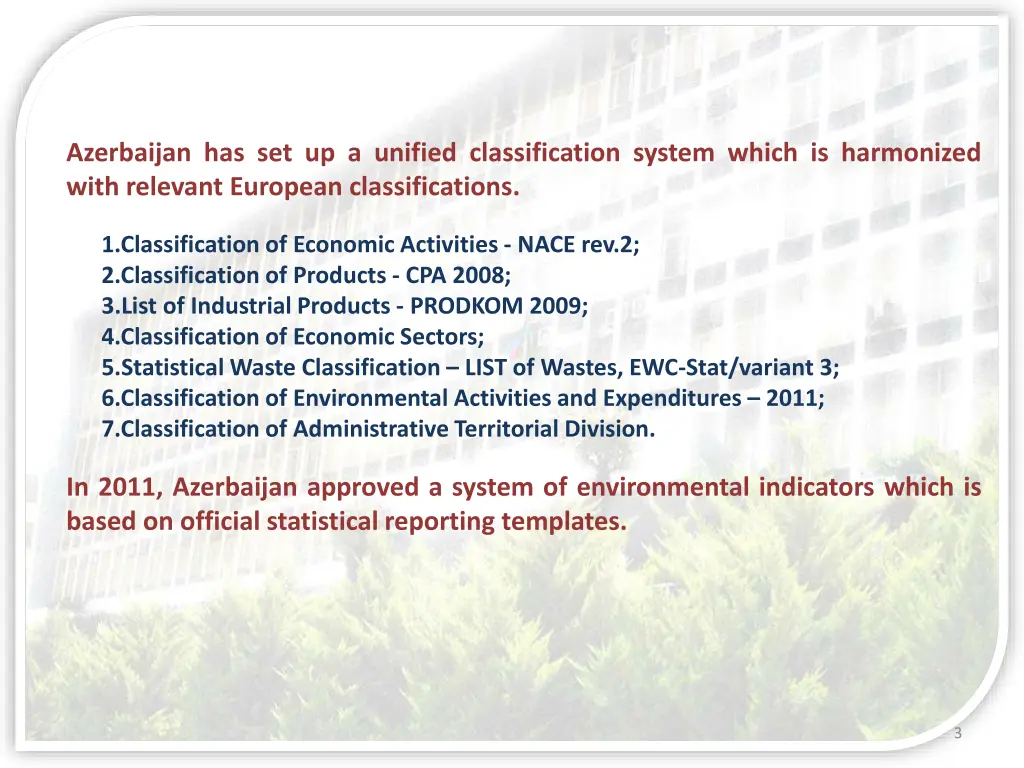 Azerbaijan has set up a unified classification system which is harmonized with relevant European classifications.

1.Classification of Economic Activities - NACE rev.2;
2.Classification of Products - CPA 2008;
3.List of Industrial Products - PRODKOM 2009;
4.Classification of Economic Sectors;
5.Statistical Waste Classification – LIST of Wastes, EWC-Stat/variant 3;
6.Classification of Environmental Activities and Expenditures – 2011;
7.Classification of Administrative Territorial Division.

In 2011, Azerbaijan approved a system of environmental indicators which is based on official statistical reporting templates.

3